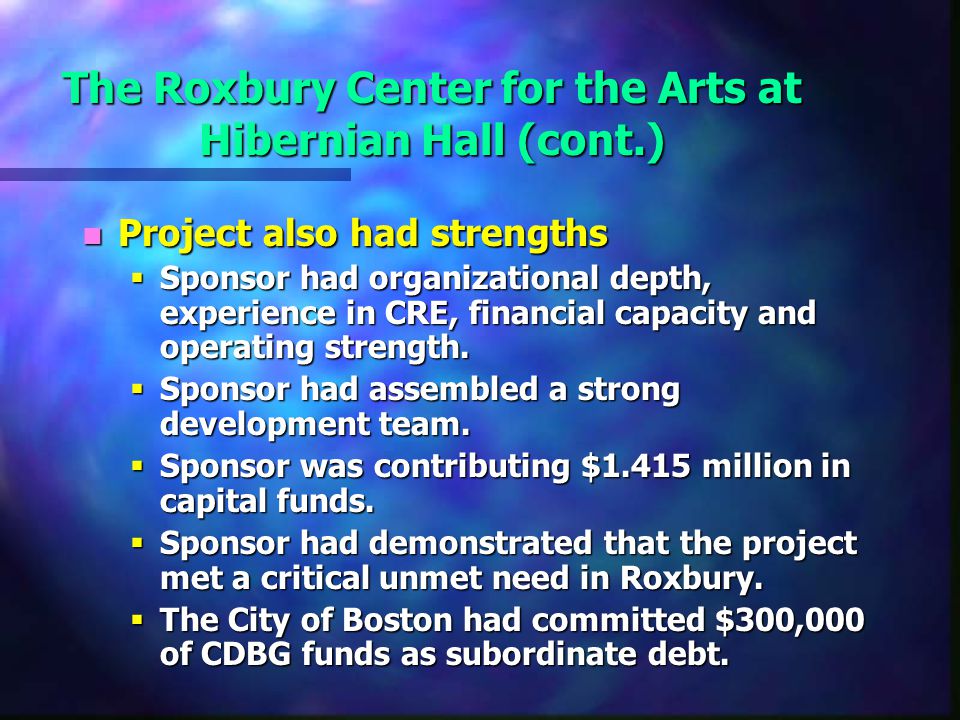 The Roxbury Center for the Arts at Hibernian Hall (cont.)

- Project also had strengths
  - Sponsor had organizational depth, experience in CRE, financial capacity and operating strength.
  - Sponsor had assembled a strong development team.
  - Sponsor was contributing \$1.415 million in capital funds.
  - Sponsor had demonstrated that the project met a critical unmet need in Roxbury.
  - The City of Boston had committed \$300,000 of CDBG funds as subordinate debt.